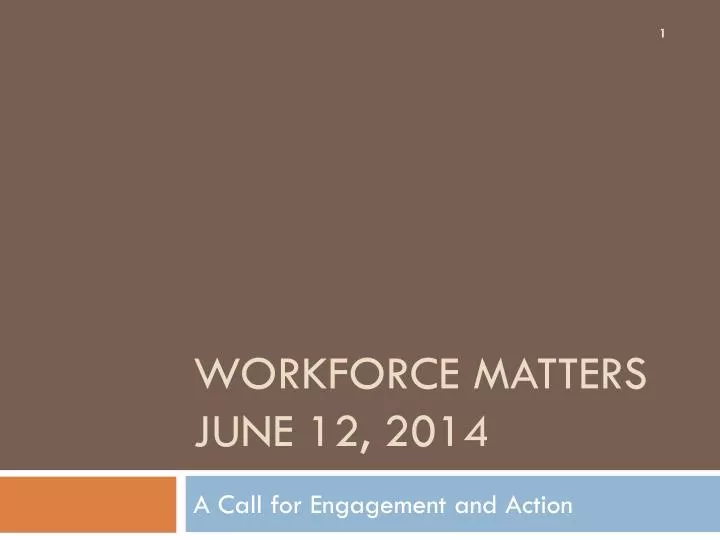 1

WORKFORCE MATTERS
JUNE 12, 2014

A Call for Engagement and Action